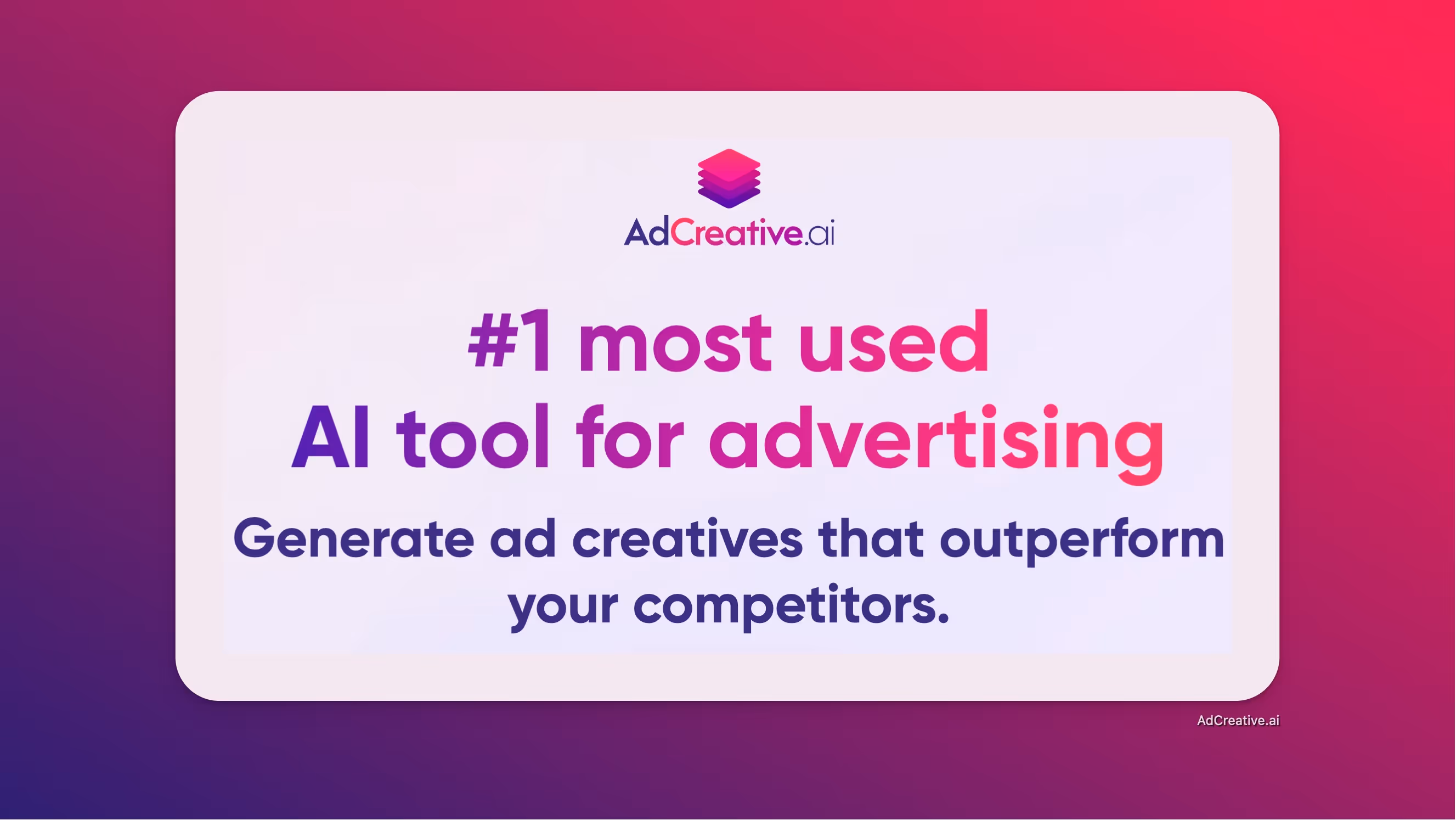 AdCreative.ai

#1 most used
AI tool for advertising

Generate ad creatives that outperform your competitors.

AdCreative.ai